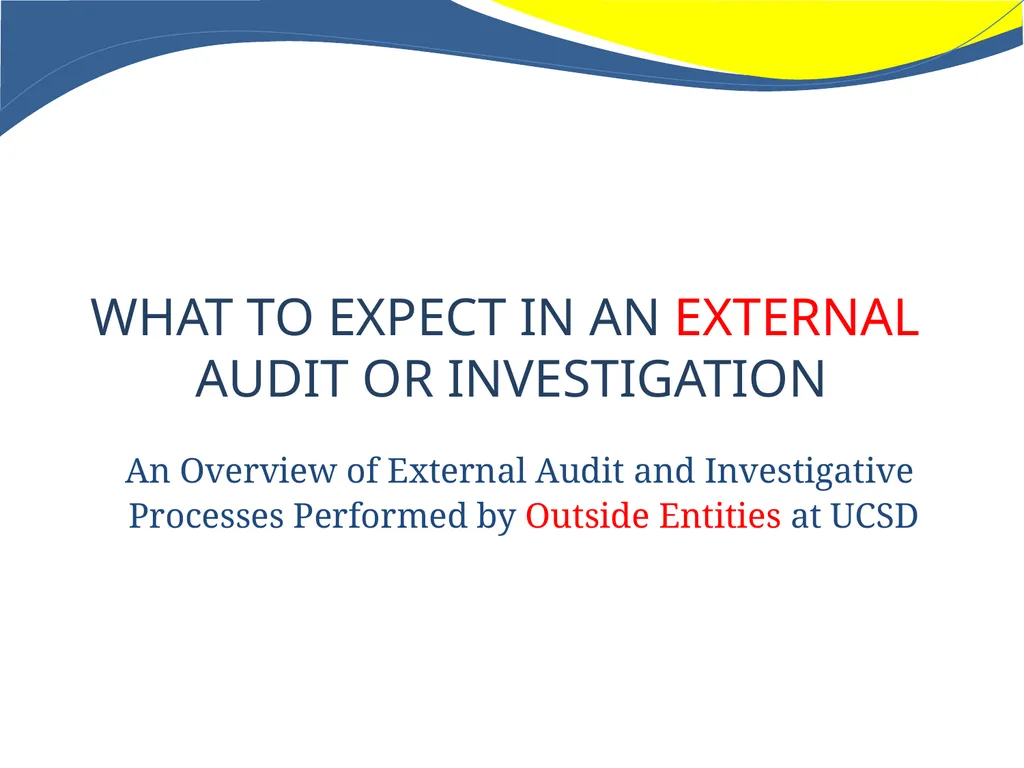 WHAT TO EXPECT IN AN EXTERNAL AUDIT OR INVESTIGATION

An Overview of External Audit and Investigative Processes Performed by Outside Entities at UCSD